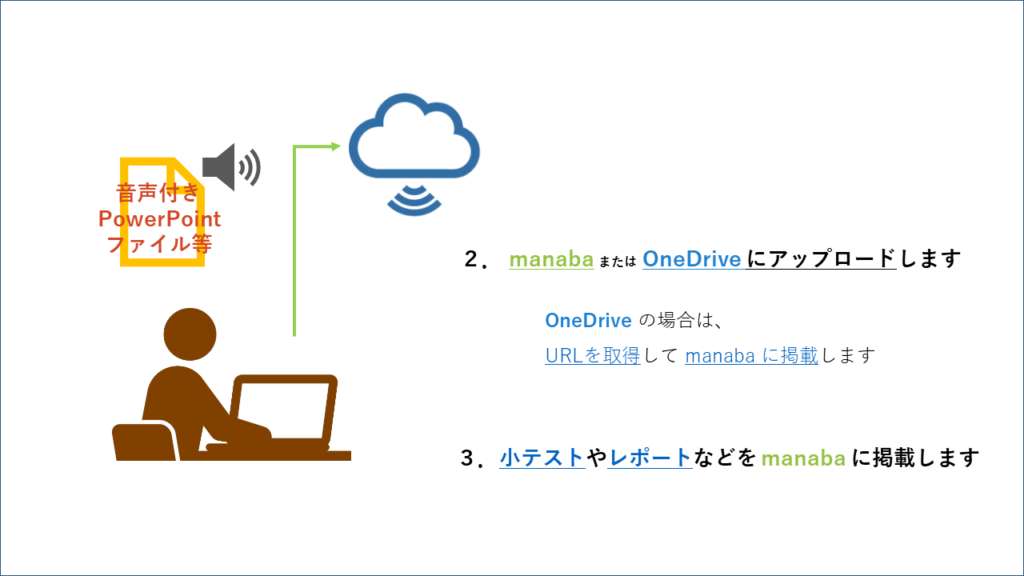 音声付き
PowerPoint
ファイル等

２． manaba または OneDrive にアップロードします

OneDrive の場合は、
URLを取得して manaba に掲載します

３．小テストやレポートなどを manaba に掲載します